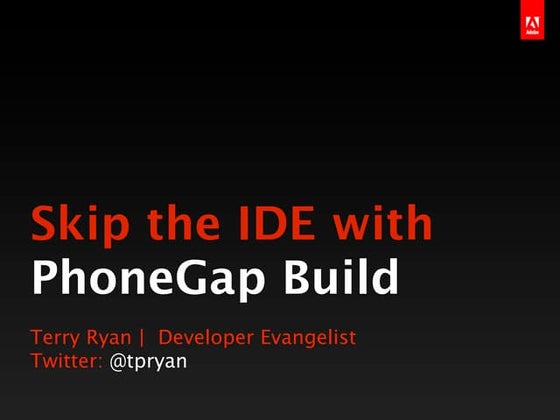 Adobe

Skip the IDE with
PhoneGap Build

Terry Ryan | Developer Evangelist
Twitter: @tpryan